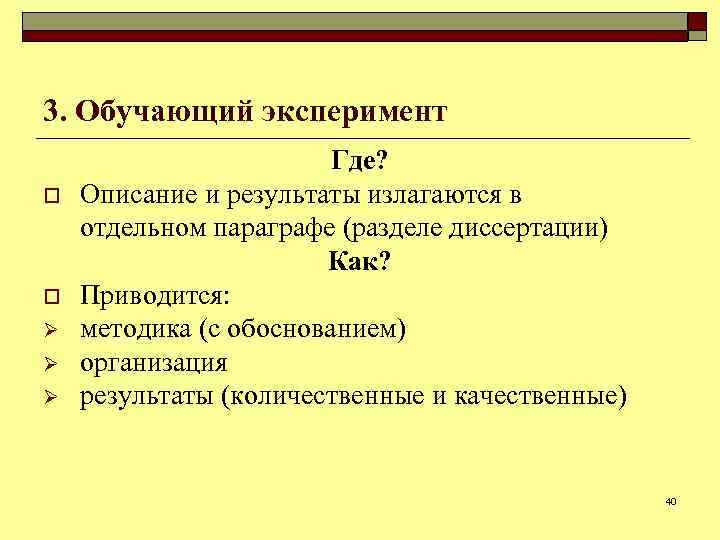 3. Обучающий эксперимент

Где?

Описание и результаты излагаются в отдельном параграфе (разделе диссертации)

Как?

Приводится:
методика (с обоснованием)
организация
результаты (количественные и качественные)

40